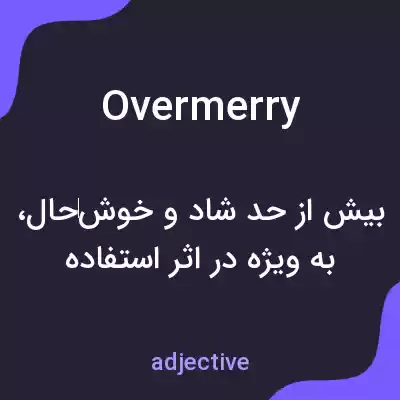 Overmerry

بیش از حد شاد و خوش‌حال، به ویژه در اثر استفاده

adjective